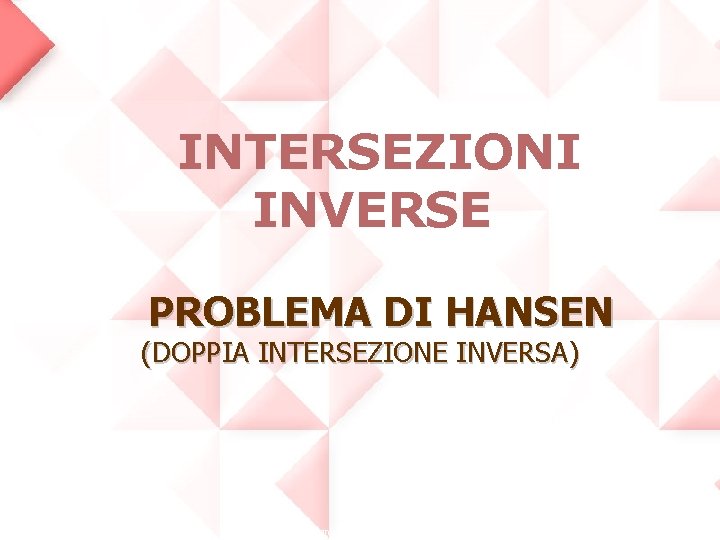 INTERSEZIONI INVERSE

PROBLEMA DI HANSEN
(DOPPIA INTERSEZIONE INVERSA)